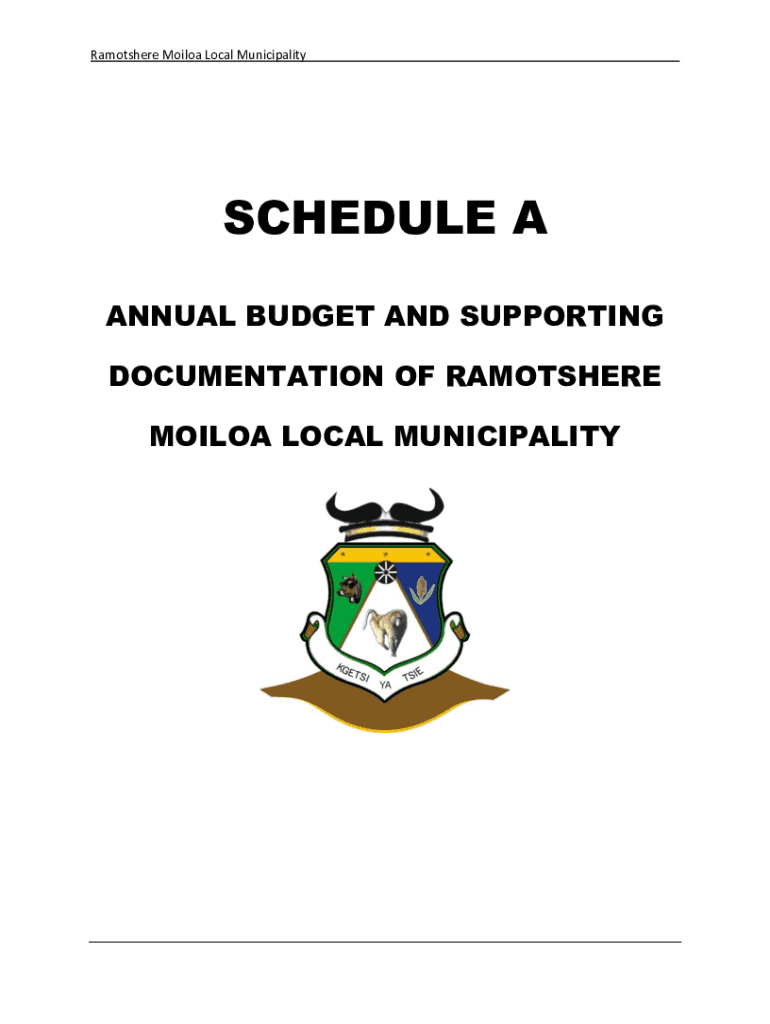 Ramotshere Moiloa Local Municipality

SCHEDULE A

ANNUAL BUDGET AND SUPPORTING DOCUMENTATION OF RAMOTSHERE MOILOA LOCAL MUNICIPALITY

KGETSI YA TSIE